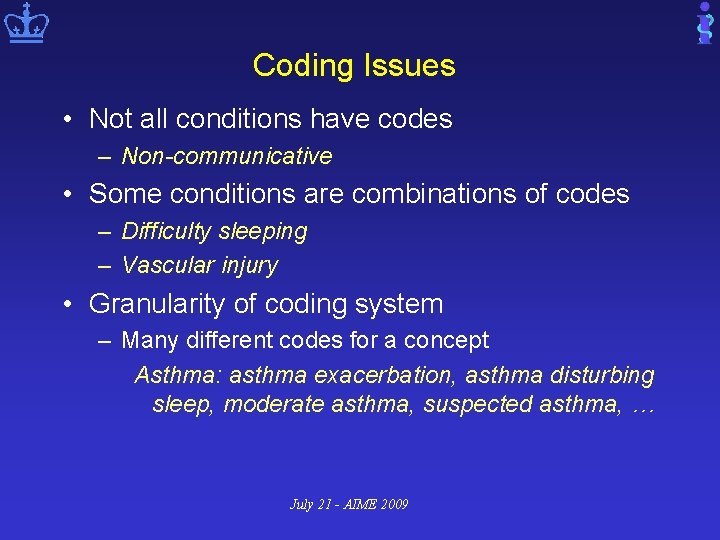 Coding Issues

• Not all conditions have codes
– Non-communicative
• Some conditions are combinations of codes
– Difficulty sleeping
– Vascular injury
• Granularity of coding system
– Many different codes for a concept
Asthma: asthma exacerbation, asthma disturbing sleep, moderate asthma, suspected asthma, …

July 21 - AIME 2009